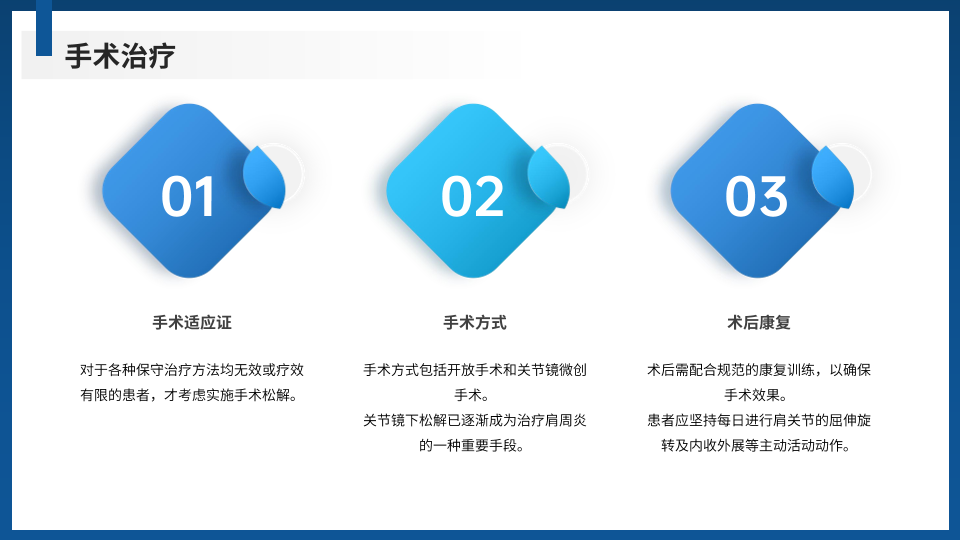 手术治疗

01

手术适应证

对于各种保守治疗方法均无效或疗效有限的患者，才考虑实施手术松解。

02

手术方式

手术方式包括开放手术和关节镜微创手术。
关节镜下松解已逐渐成为治疗肩周炎的一种重要手段。

03

术后康复

术后需配合规范的康复训练，以确保手术效果。
患者应坚持每日进行肩关节的屈伸旋转及内收外展等主动活动动作。